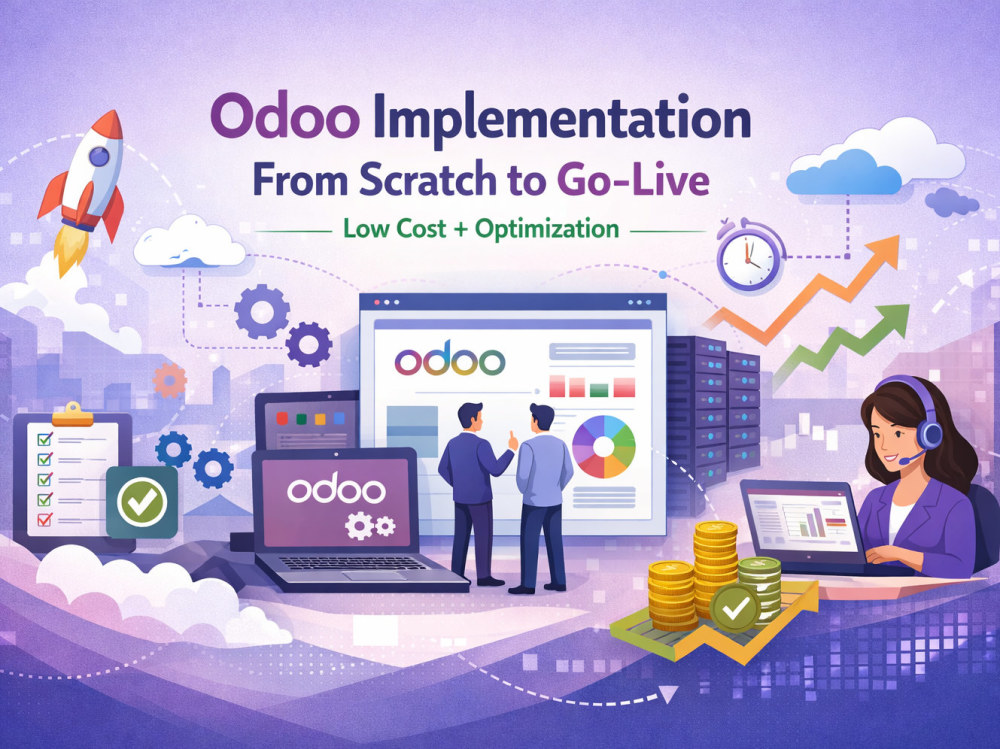 Odoo Implementation
From Scratch to Go-Live

Low Cost + Optimization

odoo

odoo